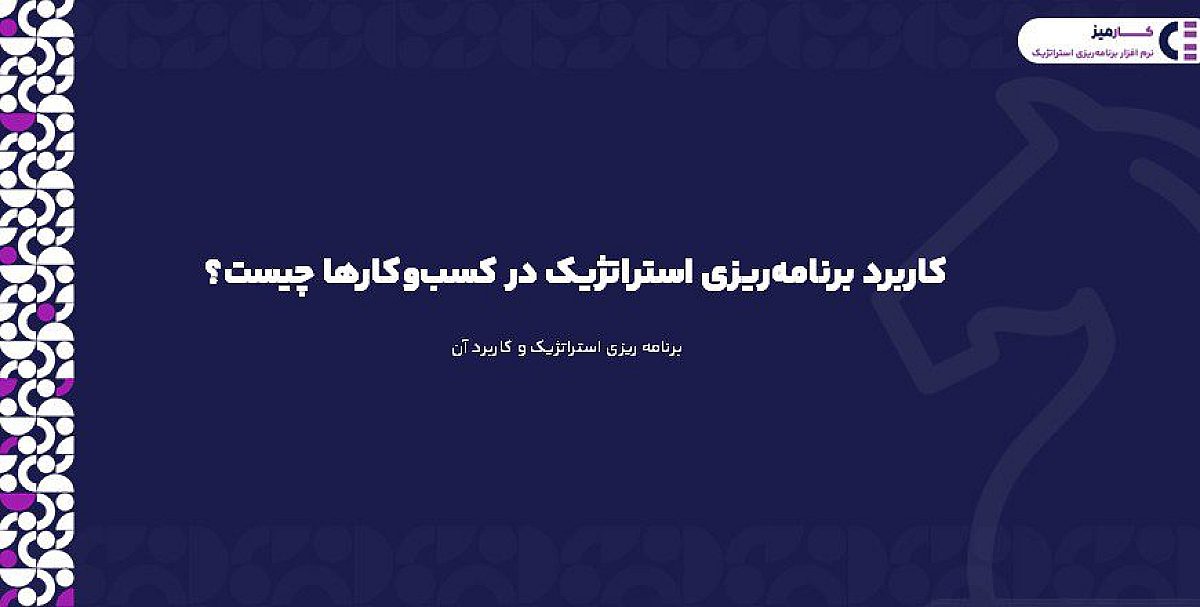 کارمیز
نرم افزار برنامه‌ریزی استراتژیک

کاربرد برنامه‌ریزی استراتژیک در کسب‌وکارها چیست؟

برنامه ریزی استراتژیک و کاربرد آن